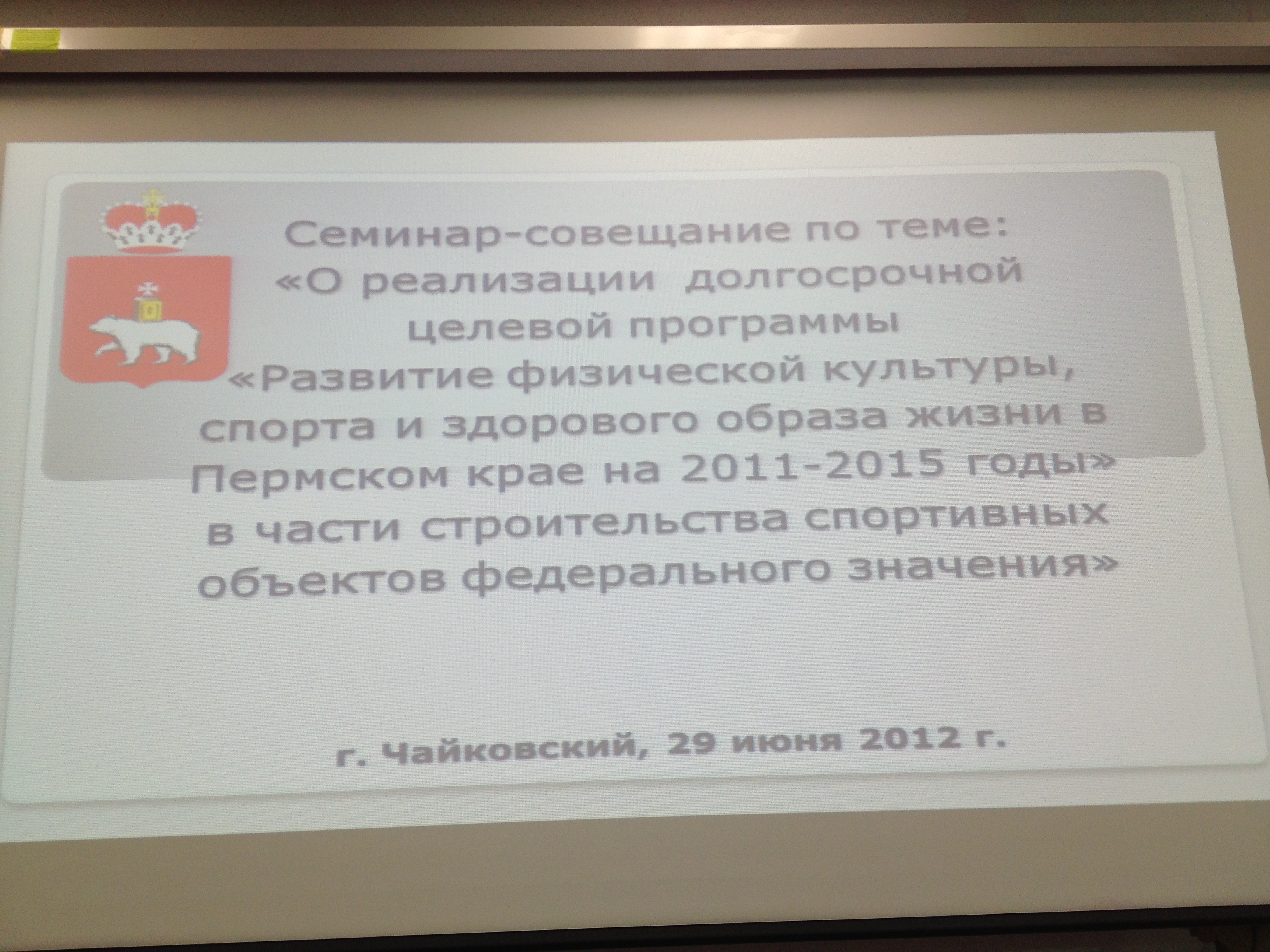 Семинар-совещание по теме:
«О реализации долгосрочной целевой программы «Развитие физической культуры, спорта и здорового образа жизни в Пермском крае на 2011-2015 годы» в части строительства спортивных объектов федерального значения»

г. Чайковский, 29 июня 2012 г.